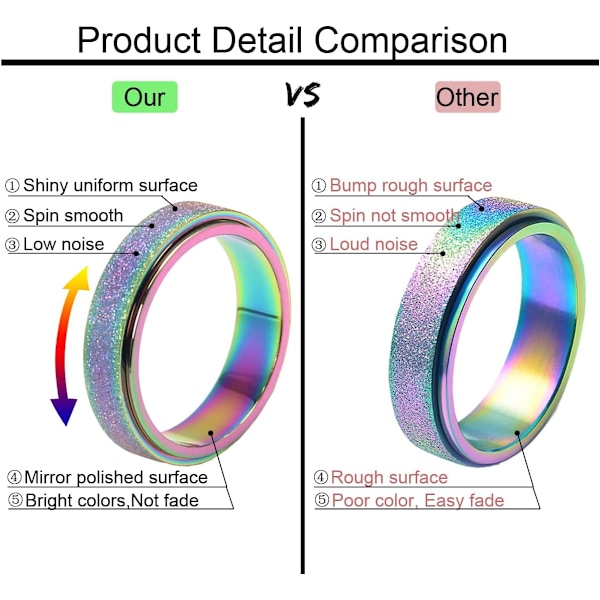 Product Detail Comparison

Our

VS

Other

① Shiny uniform surface
② Spin smooth
③ Low noise

④ Mirror polished surface
⑤ Bright colors,Not fade

① Bump rough surface
② Spin not smooth
③ Loud noise

④ Rough surface
⑤ Poor color, Easy fade